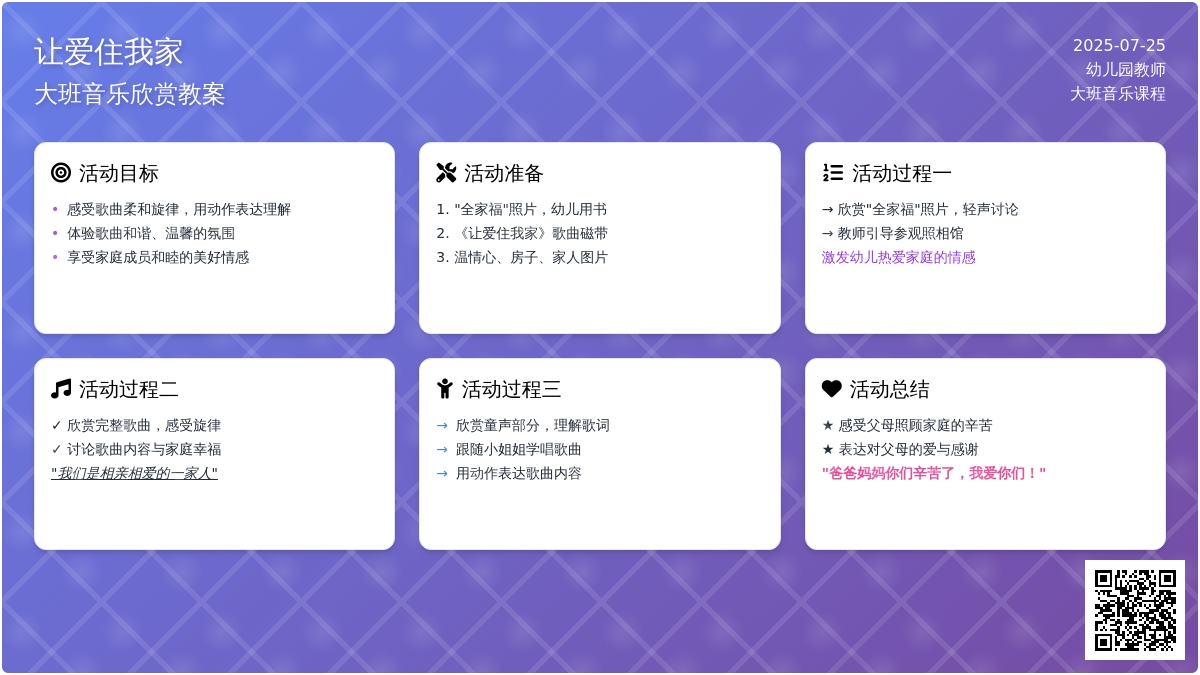 让爱住我家
大班音乐欣赏教案

2025-07-25
幼儿园教师
大班音乐课程

活动目标
• 感受歌曲柔和旋律，用动作表达理解
• 体验歌曲和谐、温馨的氛围
• 享受家庭成员和睦的美好情感

活动准备
1. "全家福"照片，幼儿用书
2. 《让爱住我家》歌曲磁带
3. 温情心、房子、家人图片

活动过程一
→ 欣赏"全家福"照片，轻声讨论
→ 教师引导参观照相馆
激发幼儿热爱家庭的情感

活动过程二
✓ 欣赏完整歌曲，感受旋律
✓ 讨论歌曲内容与家庭幸福
"我们是相亲相爱的一家人"

活动过程三
→ 欣赏童声部分，理解歌词
→ 跟随小姐姐学唱歌曲
→ 用动作表达歌曲内容

活动总结
★ 感受父母照顾家庭的辛苦
★ 表达对父母的爱与感谢
"爸爸妈妈你们辛苦了，我爱你们！"